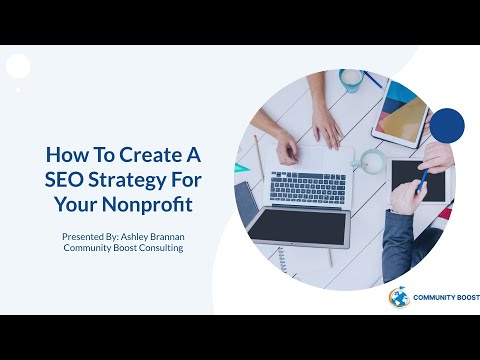 How To Create A SEO Strategy For Your Nonprofit

Presented By: Ashley Brannan
Community Boost Consulting

COMMUNITY BOOST